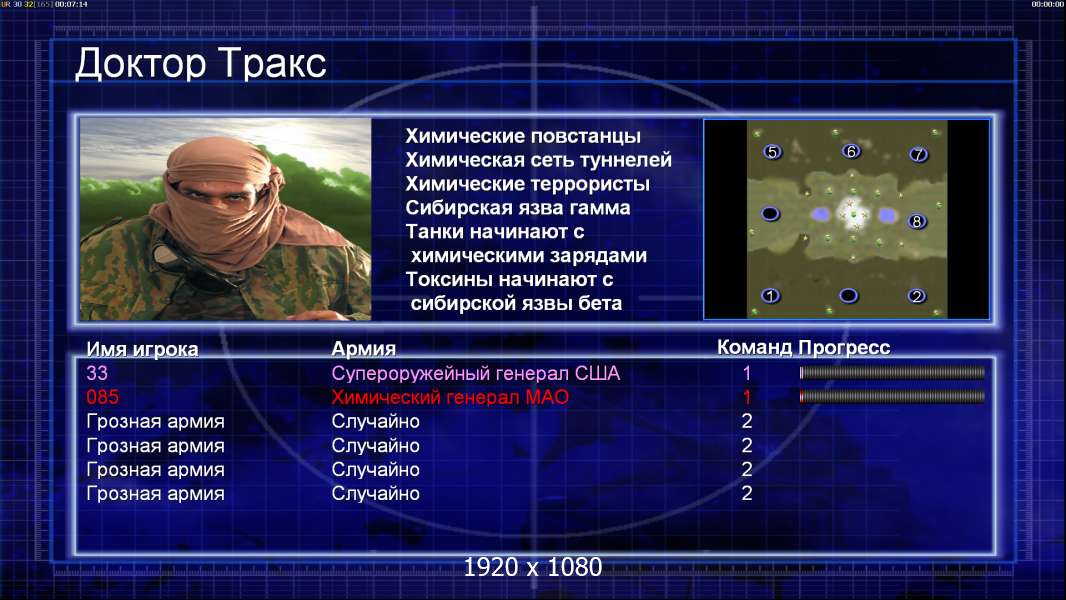 UR 30 32 [165] 00:07:14 00:00:00

Доктор Тракс

Химические повстанцы
Химическая сеть туннелей
Химические террористы
Сибирская язва гамма
Танки начинают с химическими зарядами
Токсины начинают с сибирской язвы бета

5 6 7
8
1 2

| Имя игрока | Армия | Команд | Прогресс |
|---|---|---|---|
| 33 | Супероружейный генерал США | 1 | |
| 085 | Химический генерал МАО | 1 | |
| Грозная армия | Случайно | 2 | |
| Грозная армия | Случайно | 2 | |
| Грозная армия | Случайно | 2 | |
| Грозная армия | Случайно | 2 | |

1920 x 1080